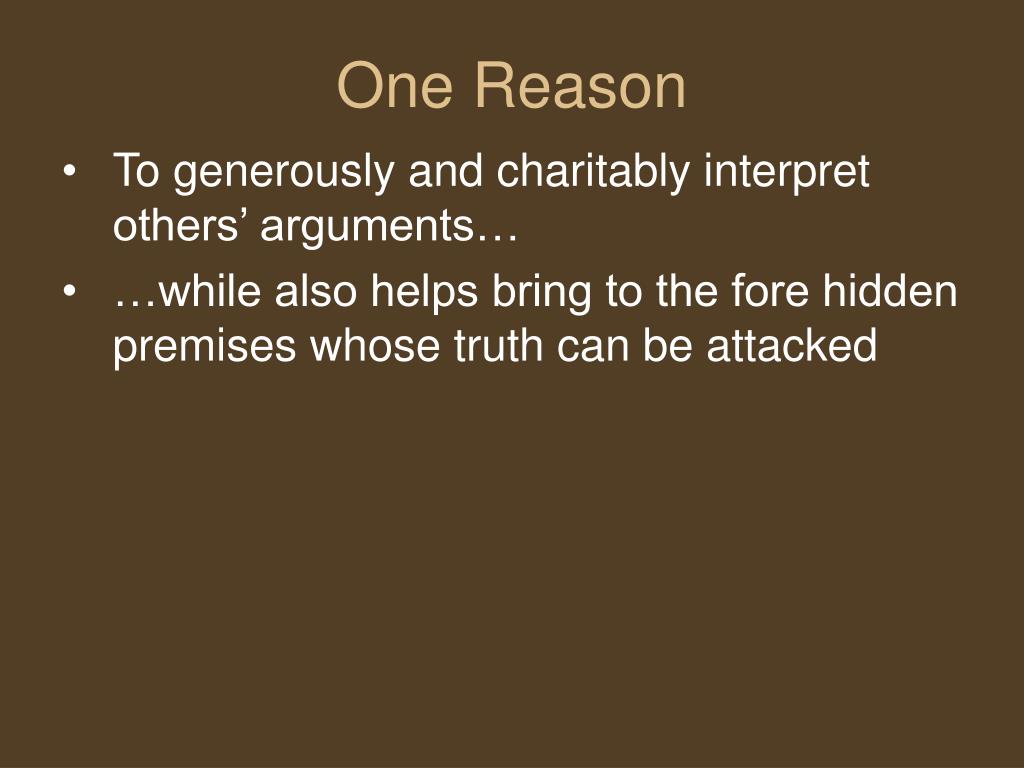 One Reason

• To generously and charitably interpret others’ arguments…

• …while also helps bring to the fore hidden premises whose truth can be attacked